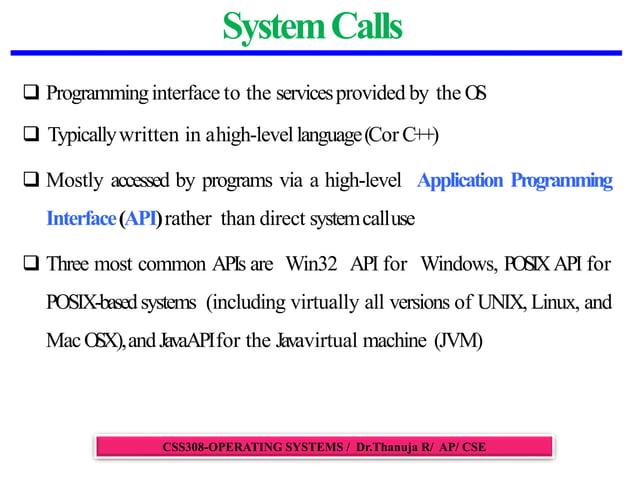 System Calls

❑ Programming interface to the services provided by the OS

❑ Typically written in a high-level language (C or C++)

❑ Mostly accessed by programs via a high-level Application Programming Interface (API) rather than direct system call use

❑ Three most common APIs are Win32 API for Windows, POSIX API for POSIX-based systems (including virtually all versions of UNIX, Linux, and Mac OS X), and Java API for the Java virtual machine (JVM)

CSS308-OPERATING SYSTEMS / Dr.Thanuja R/ AP/ CSE